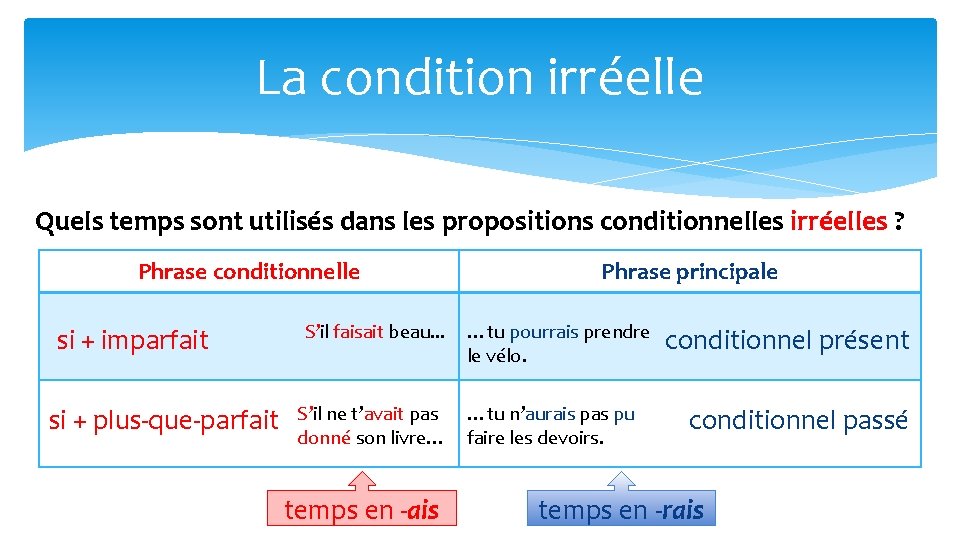 La condition irréelle

Quels temps sont utilisés dans les propositions conditionnelles irréelles ?

| Phrase conditionnelle | | Phrase principale | |
|---|---|---|---|
| si + imparfait | S'il faisait beau… | …tu pourrais prendre le vélo. | conditionnel présent |
| si + plus-que-parfait | S'il ne t'avait pas donné son livre… | …tu n'aurais pas pu faire les devoirs. | conditionnel passé |

temps en -ais

temps en -rais